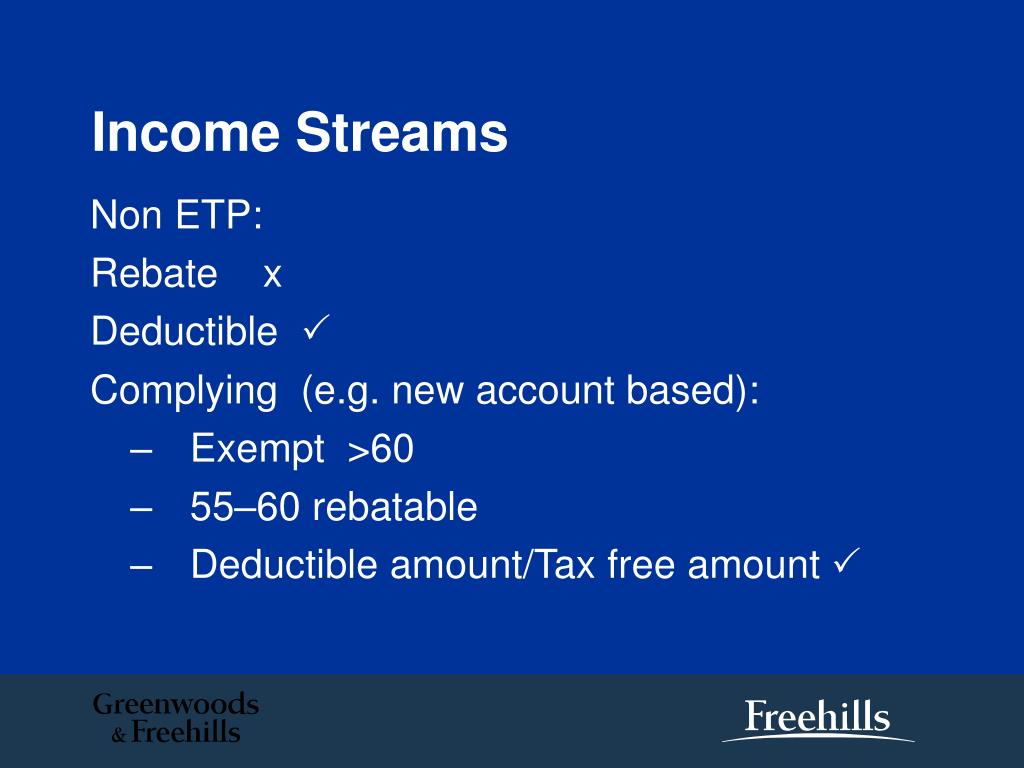 Income Streams

Non ETP:

Rebate x

Deductible ✓

Complying (e.g. new account based):

– Exempt >60

– 55–60 rebatable

– Deductible amount/Tax free amount ✓

Greenwoods & Freehills

Freehills